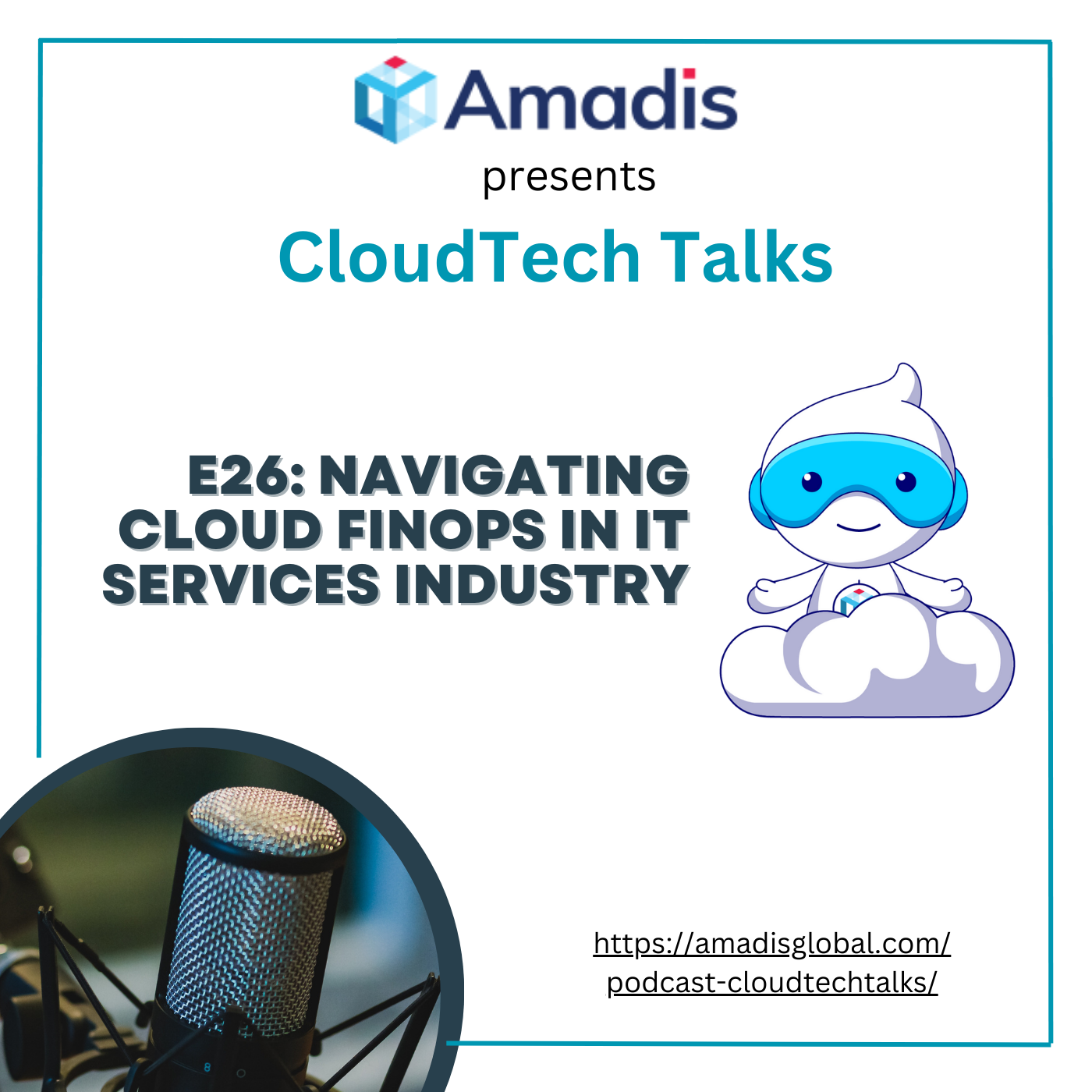 Amadis
presents
CloudTech Talks

E26: NAVIGATING CLOUD FINOPS IN IT SERVICES INDUSTRY

https://amadisglobal.com/podcast-cloudtechtalks/